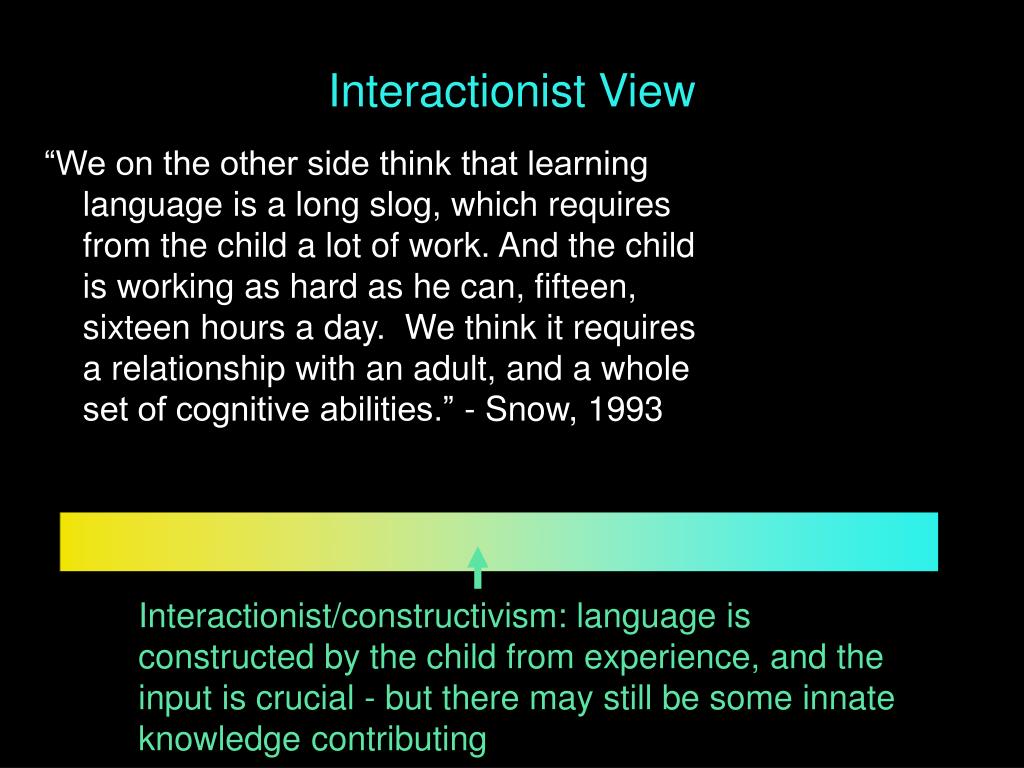 Interactionist View

“We on the other side think that learning language is a long slog, which requires from the child a lot of work. And the child is working as hard as he can, fifteen, sixteen hours a day.  We think it requires a relationship with an adult, and a whole set of cognitive abilities.” - Snow, 1993

Interactionist/constructivism: language is constructed by the child from experience, and the input is crucial - but there may still be some innate knowledge contributing